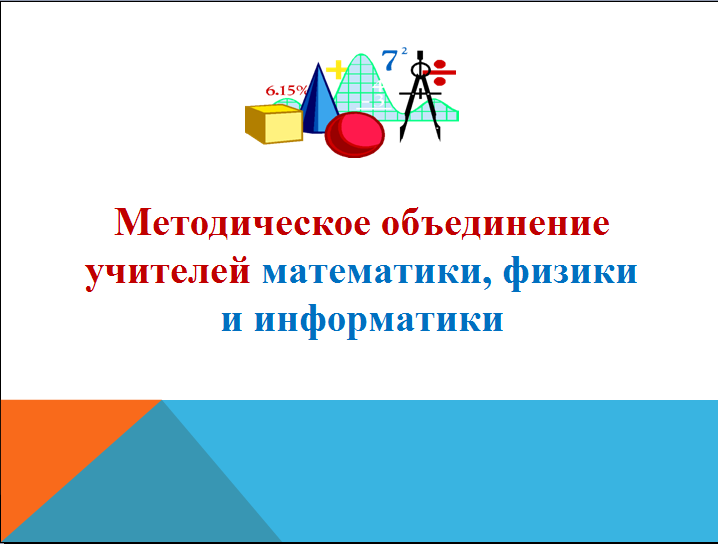 6.15%

$7^2$

Методическое объединение учителей математики, физики и информатики